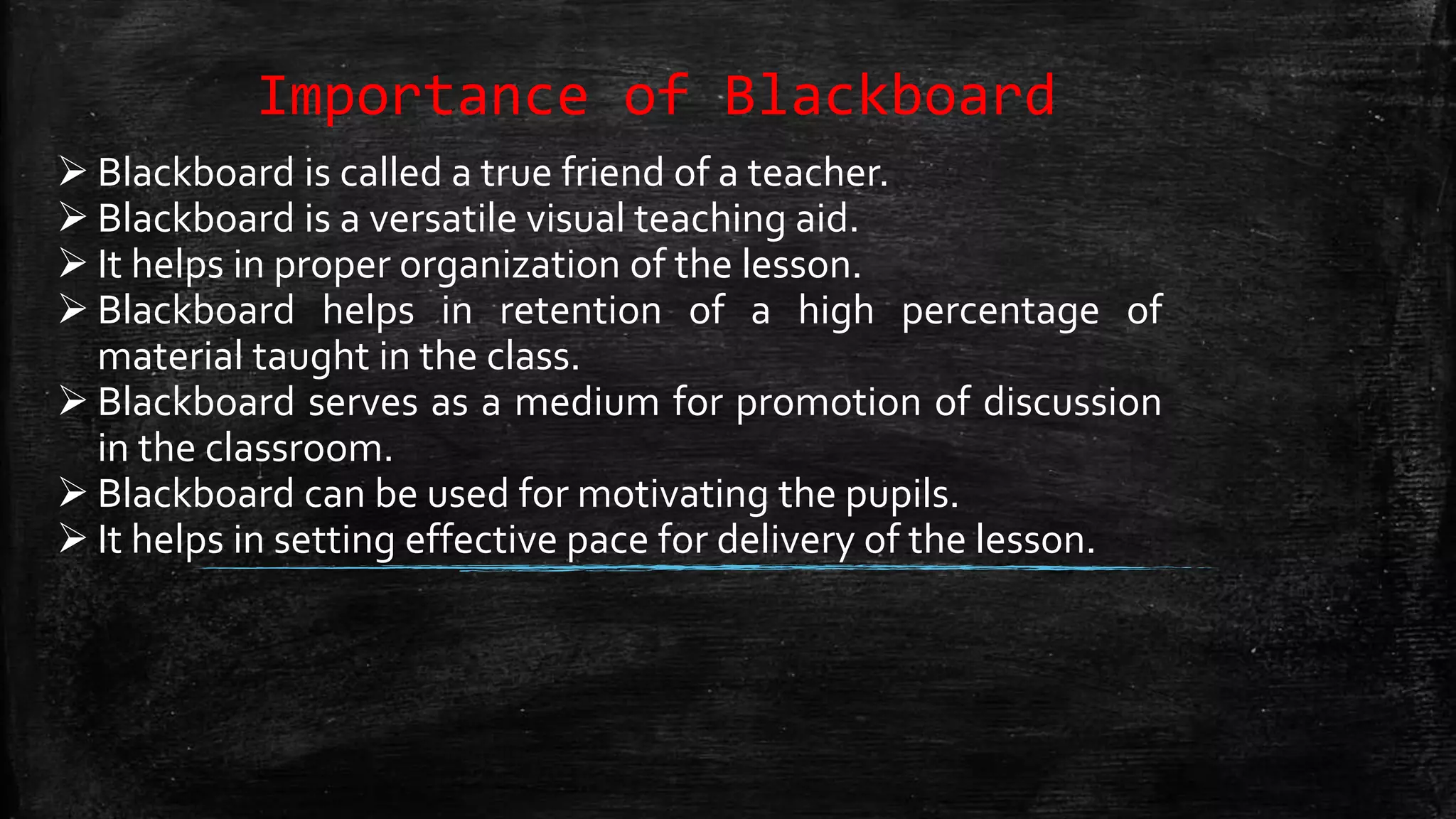 Importance of Blackboard

➢ Blackboard is called a true friend of a teacher.
➢ Blackboard is a versatile visual teaching aid.
➢ It helps in proper organization of the lesson.
➢ Blackboard helps in retention of a high percentage of material taught in the class.
➢ Blackboard serves as a medium for promotion of discussion in the classroom.
➢ Blackboard can be used for motivating the pupils.
➢ It helps in setting effective pace for delivery of the lesson.